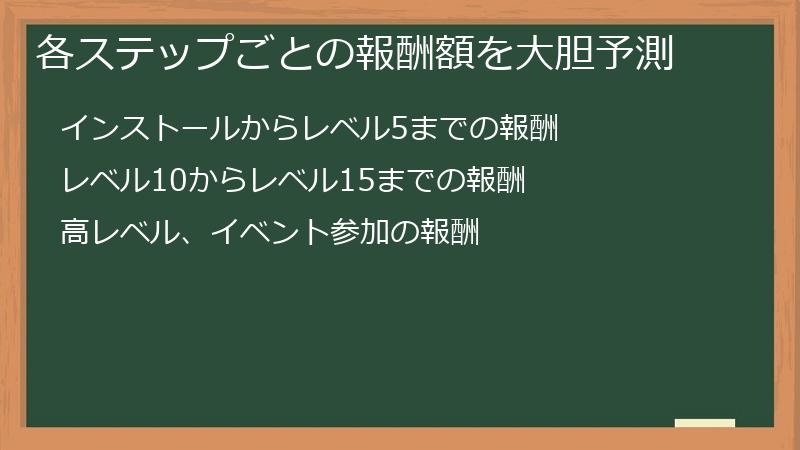 各ステップごとの報酬額を大胆予測

インストールからレベル5までの報酬

レベル10からレベル15までの報酬

高レベル、イベント参加の報酬